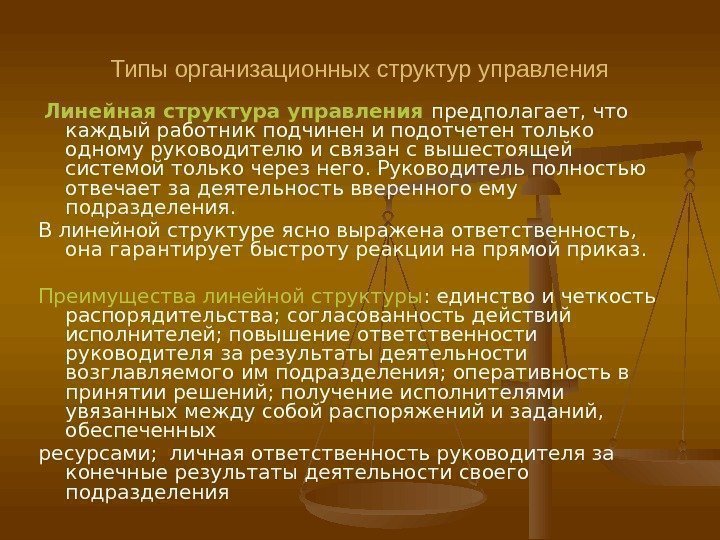 Типы организационных структур управления

Линейная структура управления предполагает, что каждый работник подчинен и подотчетен только одному руководителю и связан с вышестоящей системой только через него. Руководитель полностью отвечает за деятельность вверенного ему подразделения.

В линейной структуре ясно выражена ответственность, она гарантирует быстроту реакции на прямой приказ.

Преимущества линейной структуры: единство и четкость распорядительства; согласованность действий исполнителей; повышение ответственности руководителя за результаты деятельности возглавляемого им подразделения; оперативность в принятии решений; получение исполнителями увязанных между собой распоряжений и заданий, обеспеченных

ресурсами; личная ответственность руководителя за конечные результаты деятельности своего подразделения